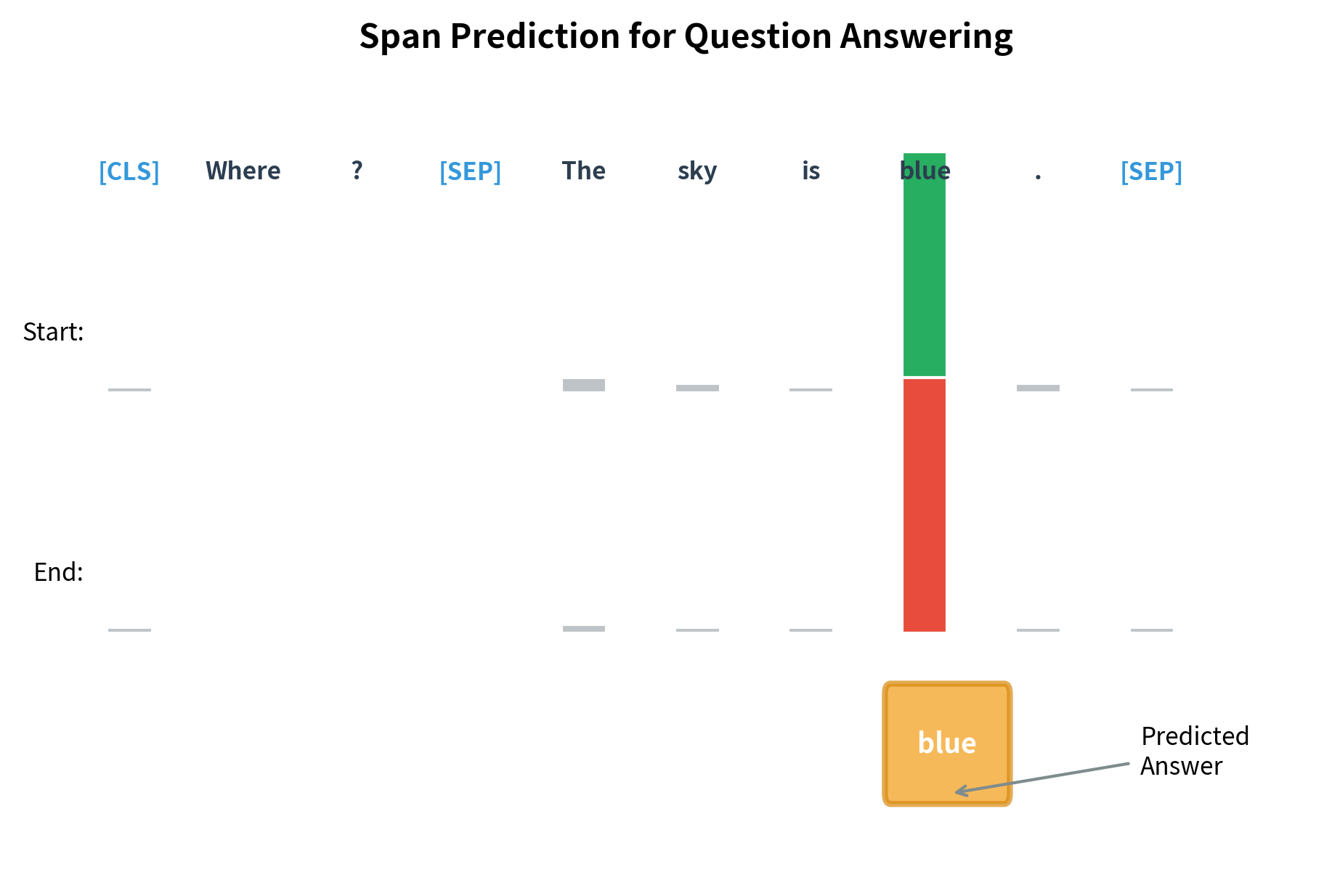 Span Prediction for Question Answering

[CLS] Where ? [SEP] The sky is blue . [SEP]

Start:

End:

blue

Predicted Answer